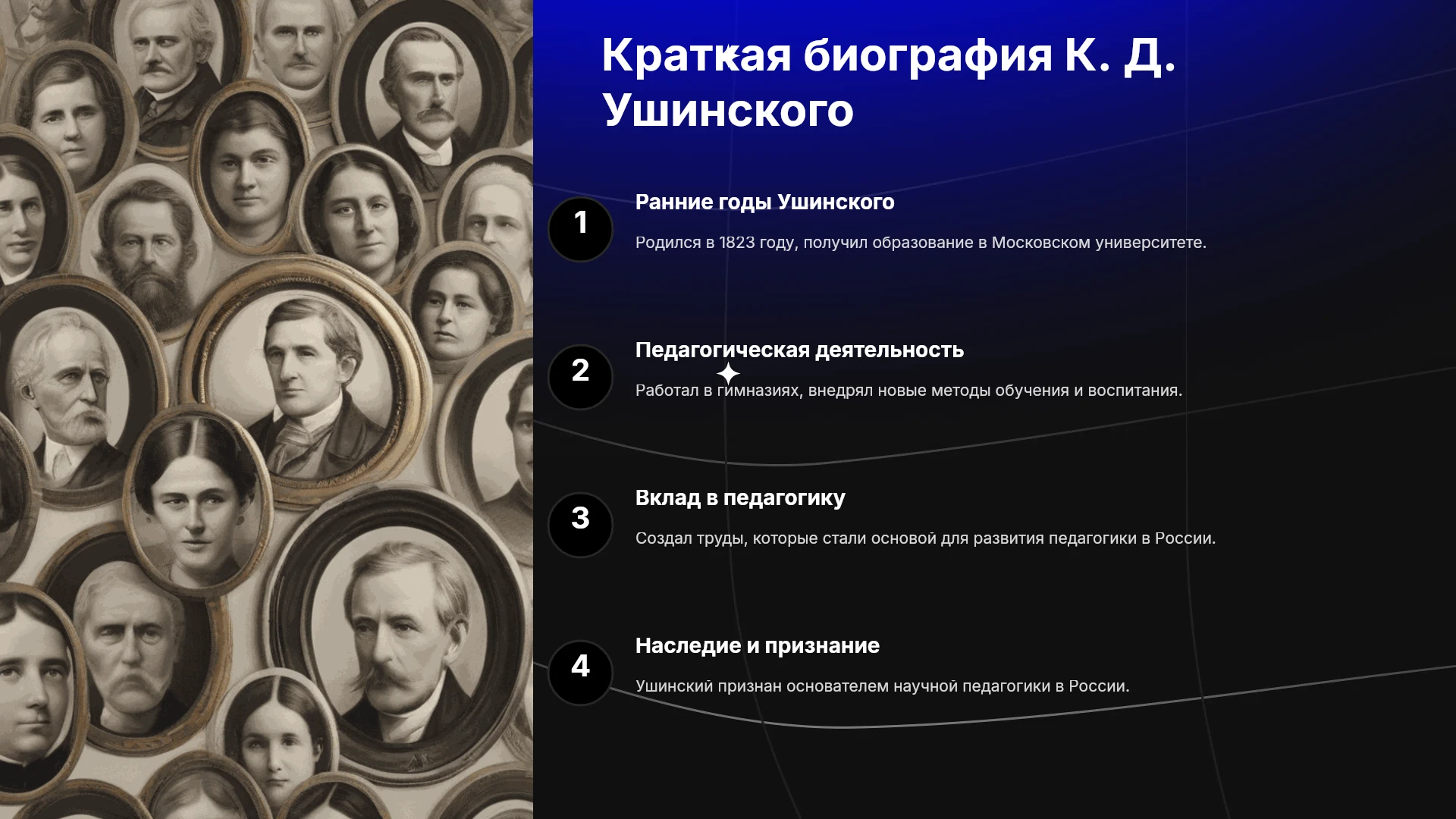 Краткая биография К. Д. Ушинского

1

Ранние годы Ушинского

Родился в 1823 году, получил образование в Московском университете.

2

Педагогическая деятельность

Работал в гимназиях, внедрял новые методы обучения и воспитания.

3

Вклад в педагогику

Создал труды, которые стали основой для развития педагогики в России.

4

Наследие и признание

Ушинский признан основателем научной педагогики в России.